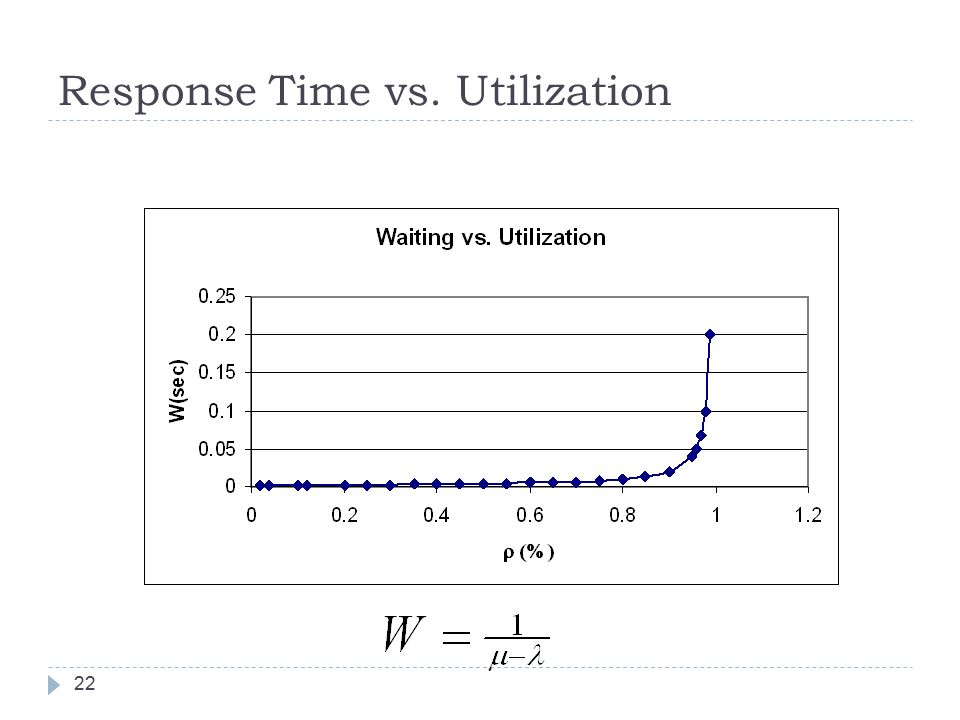 Response Time vs. Utilization

Waiting vs. Utilization

W(sec)

0.25
0.2
0.15
0.1
0.05
0

0 0.2 0.4 0.6 0.8 1 1.2

ρ (%)

$W = \frac{1}{\mu - \lambda}$

22